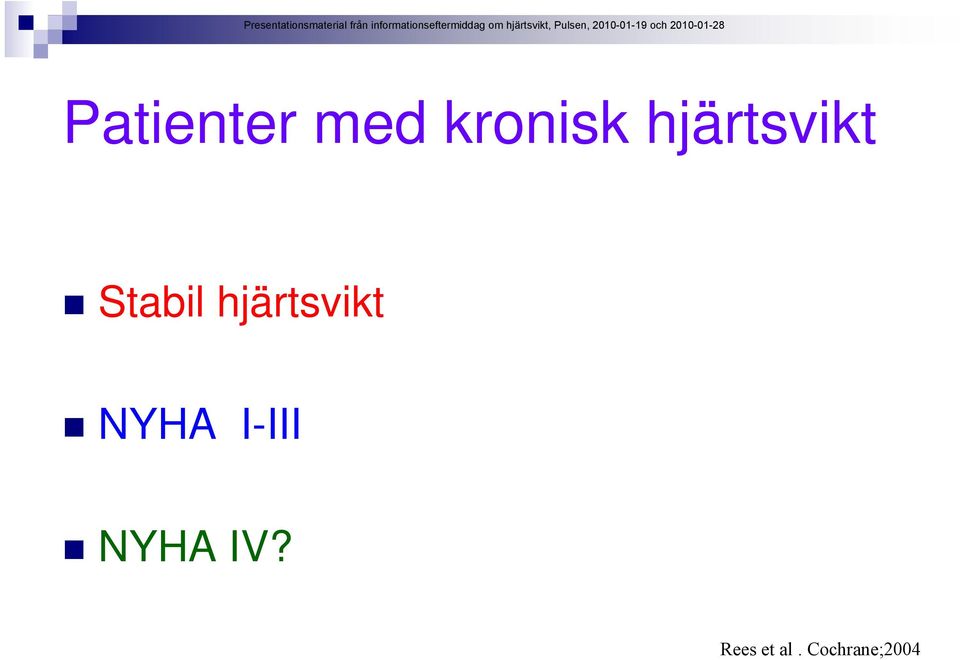 Presentationsmaterial från informationseftermiddag om hjärtsvikt, Pulsen, 2010-01-19 och 2010-01-28

Patienter med kronisk hjärtsvikt

Stabil hjärtsvikt

NYHA I-III

NYHA IV?

Rees et al . Cochrane;2004